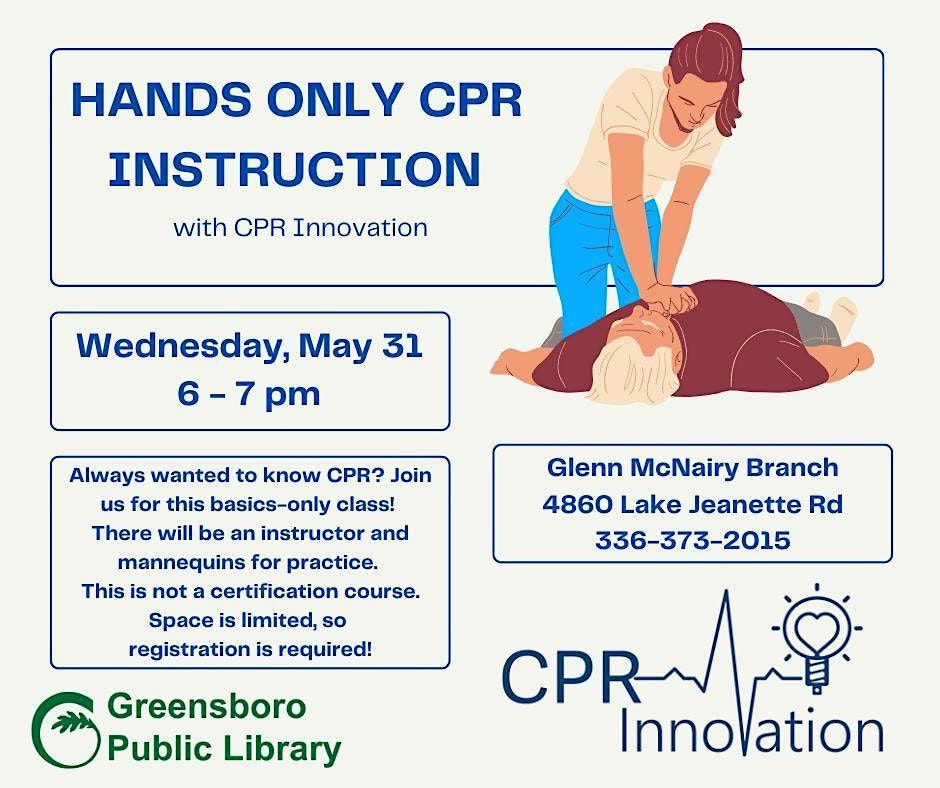 HANDS ONLY CPR INSTRUCTION

with CPR Innovation

Wednesday, May 31
6 - 7 pm

Always wanted to know CPR? Join us for this basics-only class! There will be an instructor and mannequins for practice. This is not a certification course. Space is limited, so registration is required!

Glenn McNairy Branch
4860 Lake Jeanette Rd
336-373-2015

Greensboro Public Library

CPR Innovation